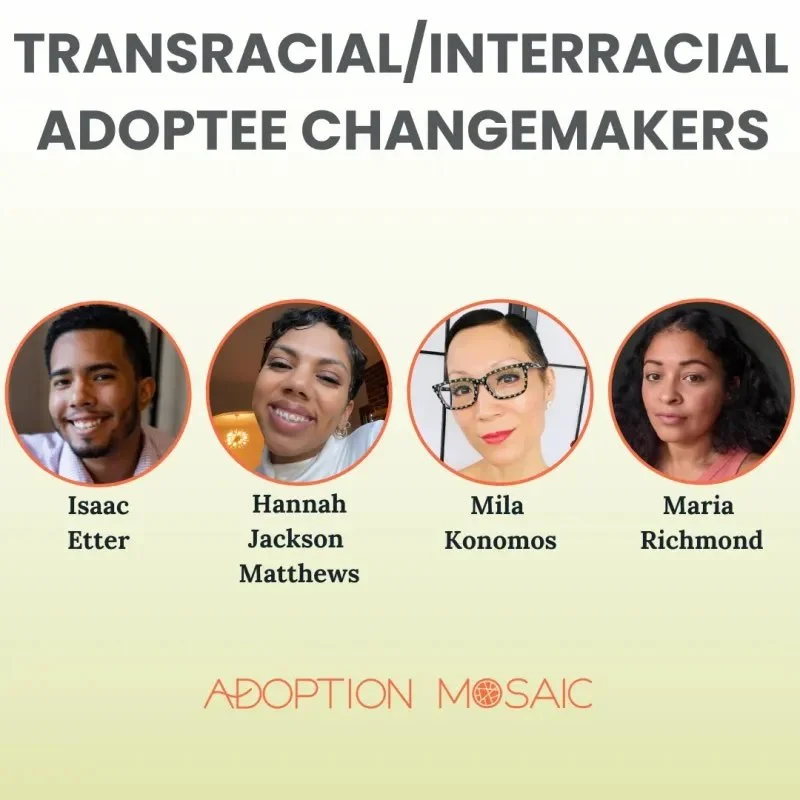 TRANSRACIAL/INTERRACIAL ADOPTEE CHANGEMAKERS

Isaac Etter

Hannah Jackson Matthews

Mila Konomos

Maria Richmond

ADOPTION MOSAIC